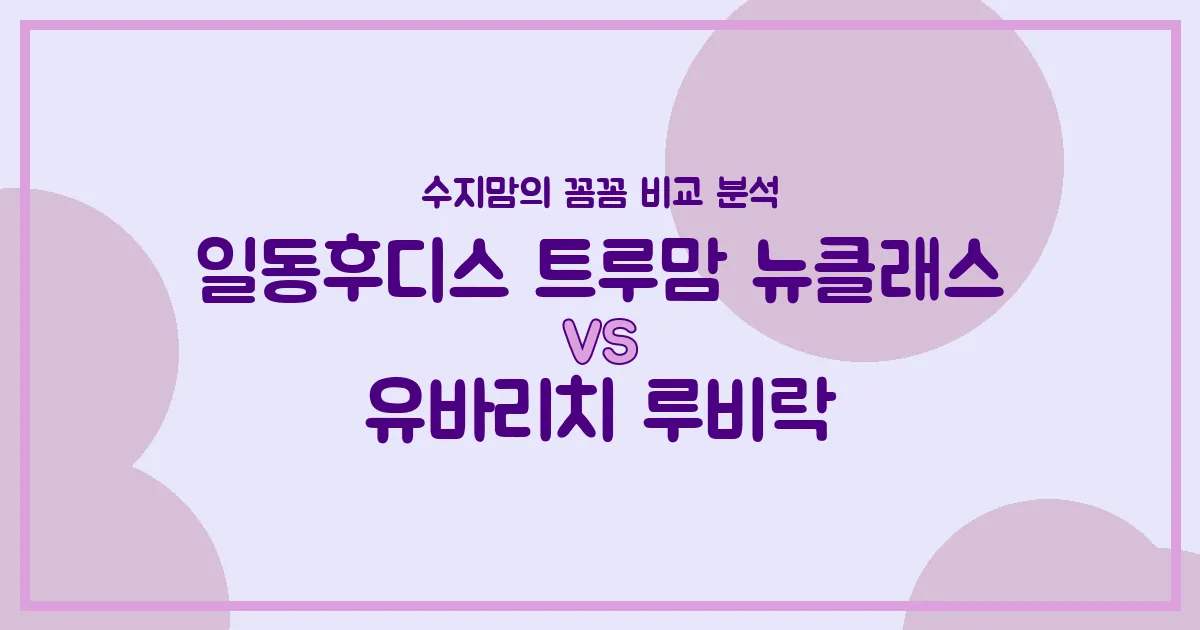 수지맘의 꼼꼼 비교 분석

일동후디스 트루맘 뉴클래스

VS

유바리치 루비락